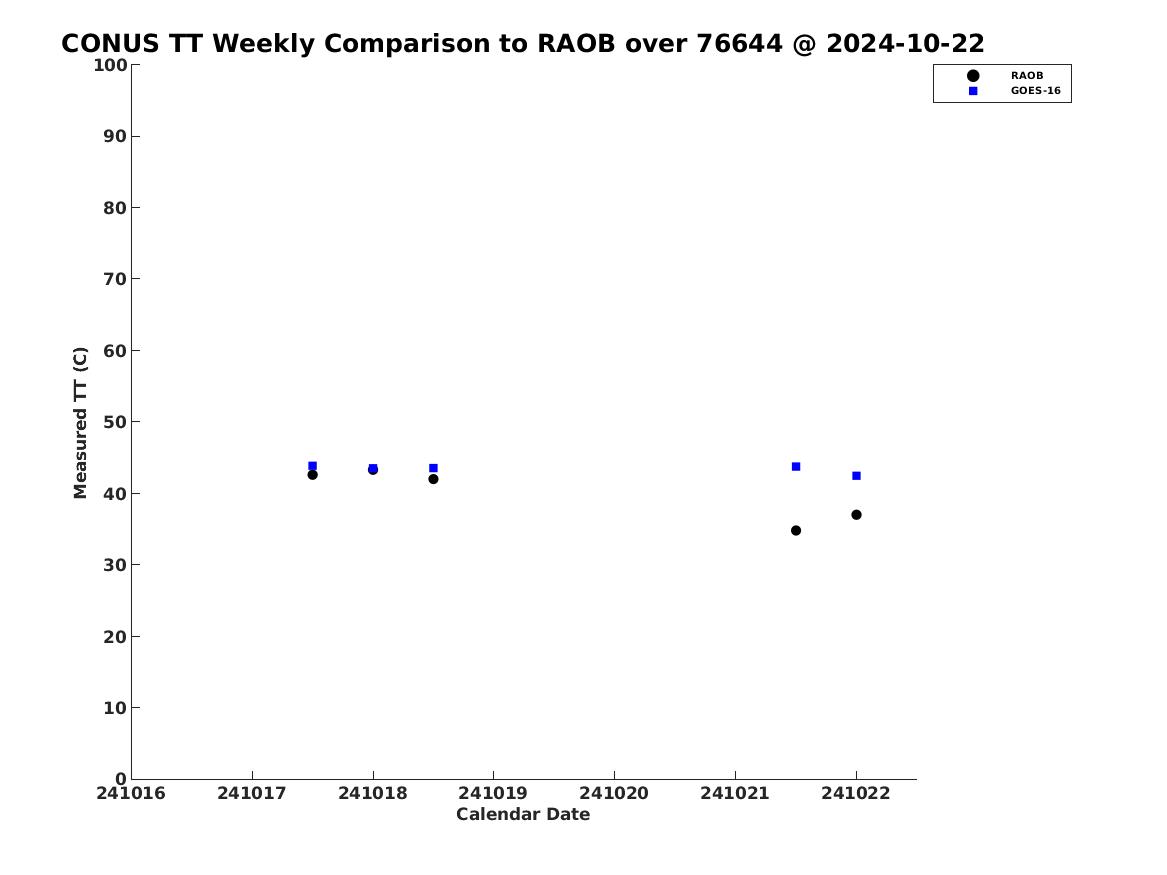 CONUS TT Weekly Comparison to RAOB over 76644 @ 2024-10-22

RAOB
GOES-16

Measured TT (C)

100
90
80
70
60
50
40
30
20
10
0

241016
241017
241018
241019
241020
241021
241022

Calendar Date